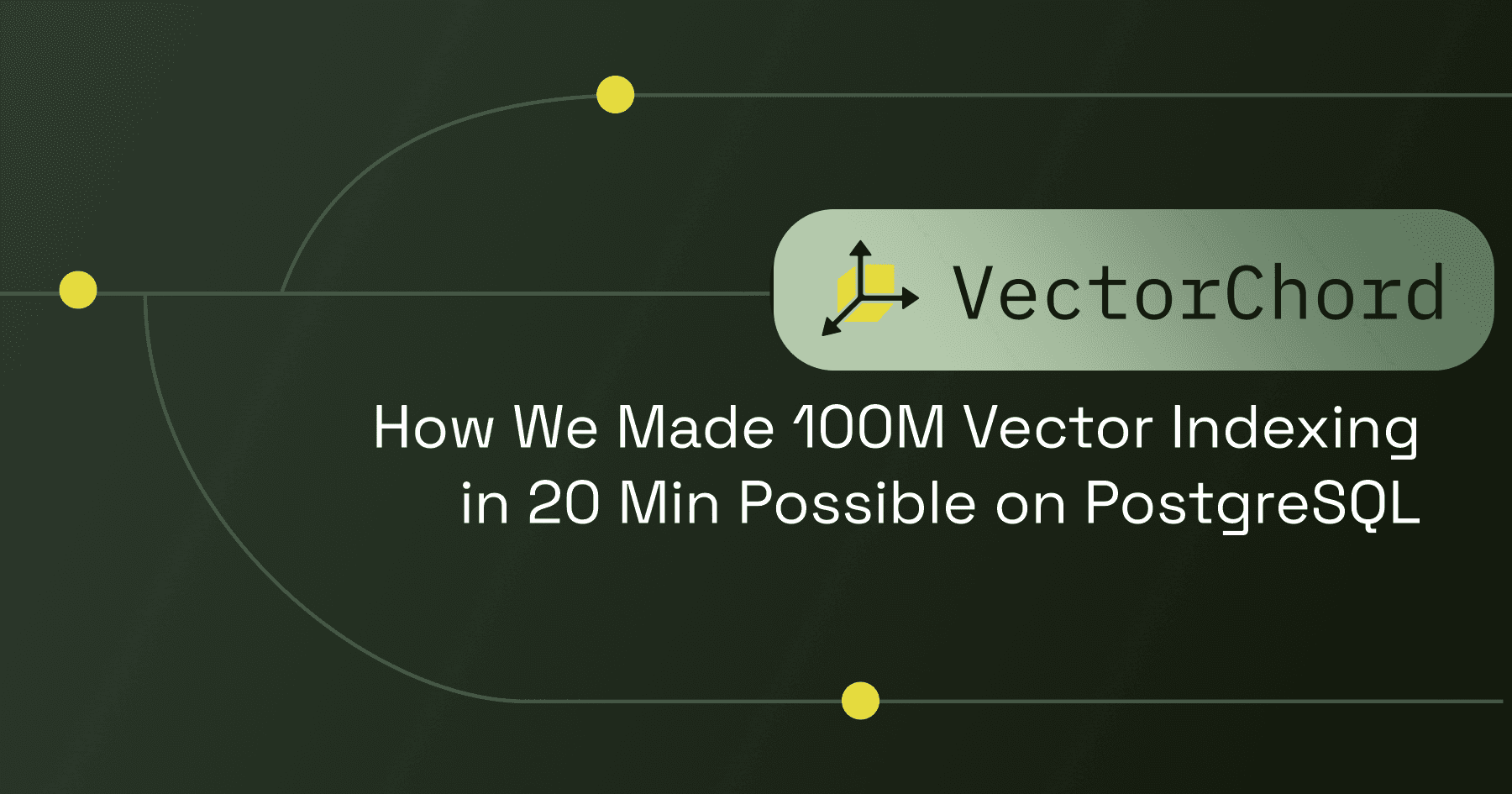 VectorChord

How We Made 100M Vector Indexing in 20 Min Possible on PostgreSQL